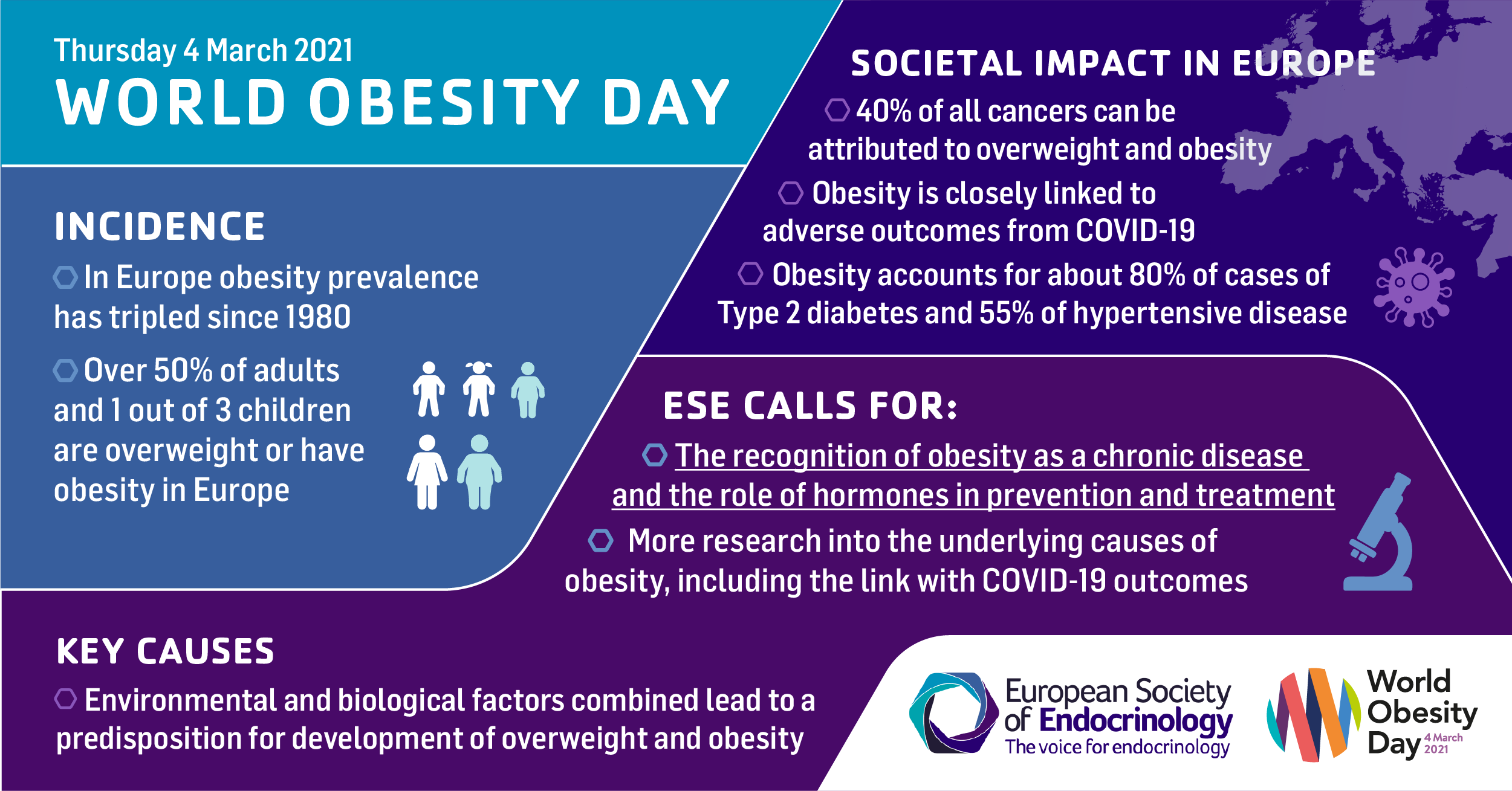 Thursday 4 March 2021
WORLD OBESITY DAY

INCIDENCE

In Europe obesity prevalence has tripled since 1980

Over 50% of adults and 1 out of 3 children are overweight or have obesity in Europe

SOCIETAL IMPACT IN EUROPE

40% of all cancers can be attributed to overweight and obesity

Obesity is closely linked to adverse outcomes from COVID-19

Obesity accounts for about 80% of cases of Type 2 diabetes and 55% of hypertensive disease

ESE CALLS FOR:

The recognition of obesity as a chronic disease and the role of hormones in prevention and treatment

More research into the underlying causes of obesity, including the link with COVID-19 outcomes

KEY CAUSES

Environmental and biological factors combined lead to a predisposition for development of overweight and obesity

European Society of Endocrinology
The voice for endocrinology

World Obesity Day 4 March 2021